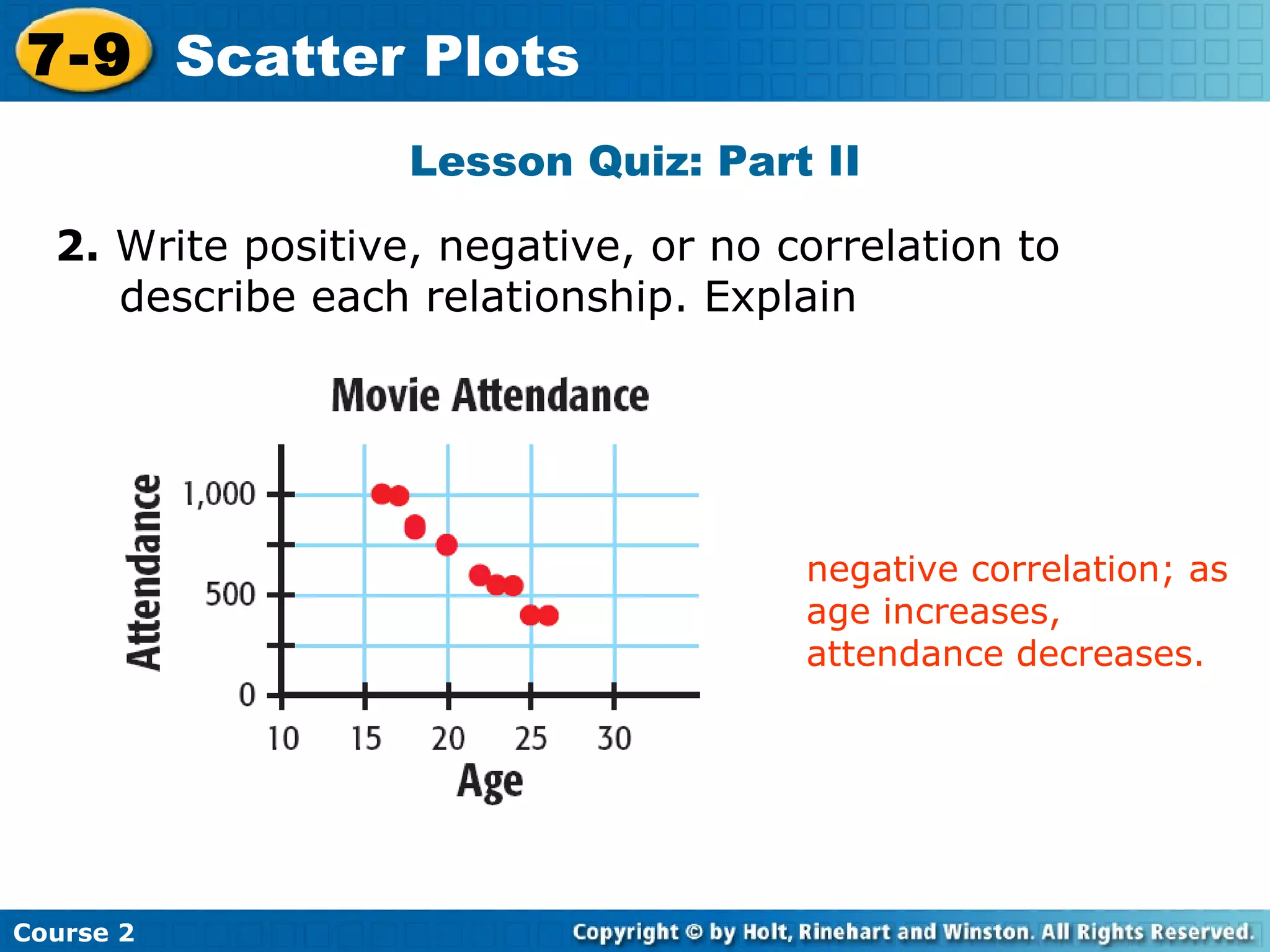 7-9 Scatter Plots

Lesson Quiz: Part II

2. Write positive, negative, or no correlation to describe each relationship. Explain

Movie Attendance

Attendance

1,000

500

0

10 15 20 25 30

Age

negative correlation; as age increases, attendance decreases.

Course 2

Copyright © by Holt, Rinehart and Winston. All Rights Reserved.